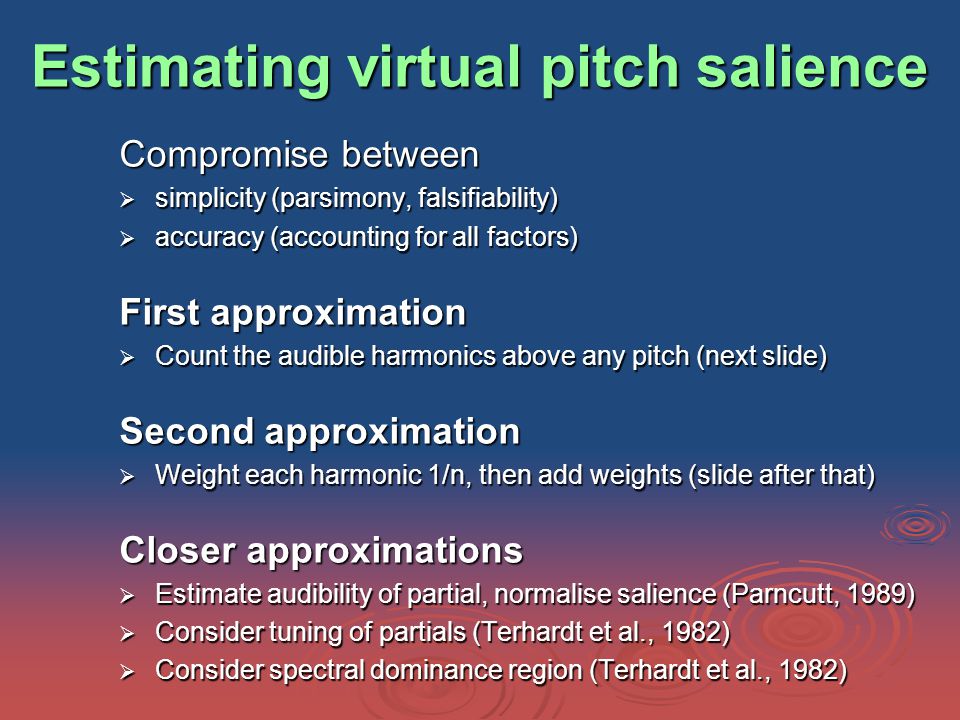 Estimating virtual pitch salience

Compromise between

➢ simplicity (parsimony, falsifiability)
➢ accuracy (accounting for all factors)

First approximation

➢ Count the audible harmonics above any pitch (next slide)

Second approximation

➢ Weight each harmonic 1/n, then add weights (slide after that)

Closer approximations

➢ Estimate audibility of partial, normalise salience (Parncutt, 1989)
➢ Consider tuning of partials (Terhardt et al., 1982)
➢ Consider spectral dominance region (Terhardt et al., 1982)